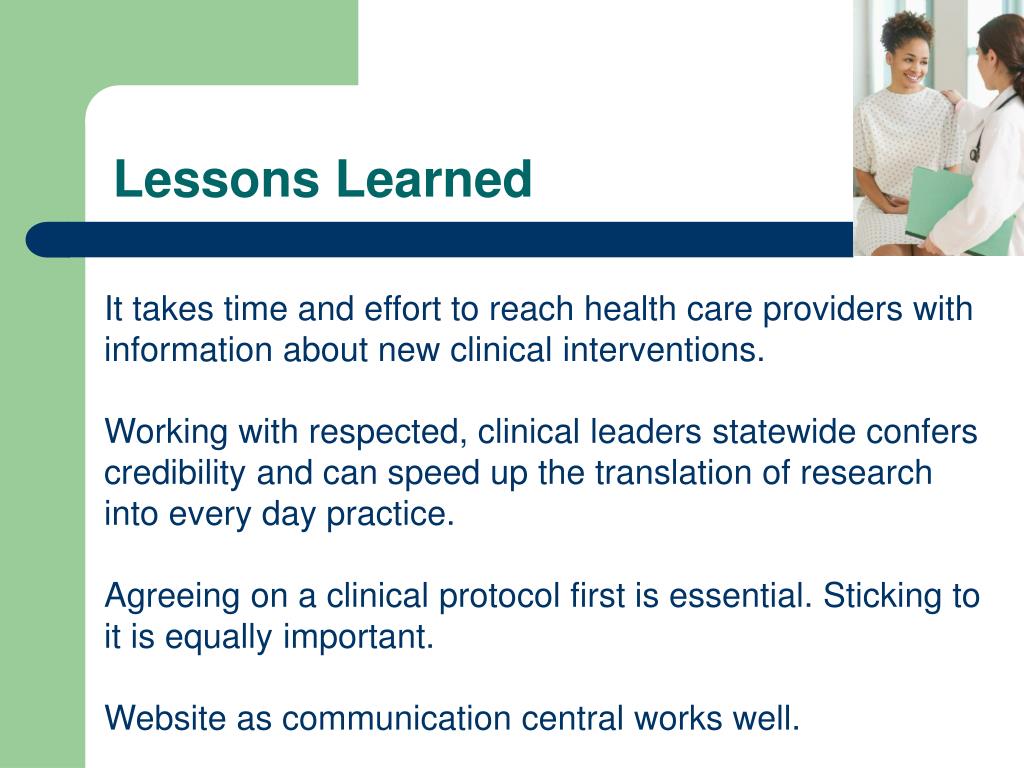 Lessons Learned

It takes time and effort to reach health care providers with information about new clinical interventions.

Working with respected, clinical leaders statewide confers credibility and can speed up the translation of research into every day practice.

Agreeing on a clinical protocol first is essential. Sticking to it is equally important.

Website as communication central works well.